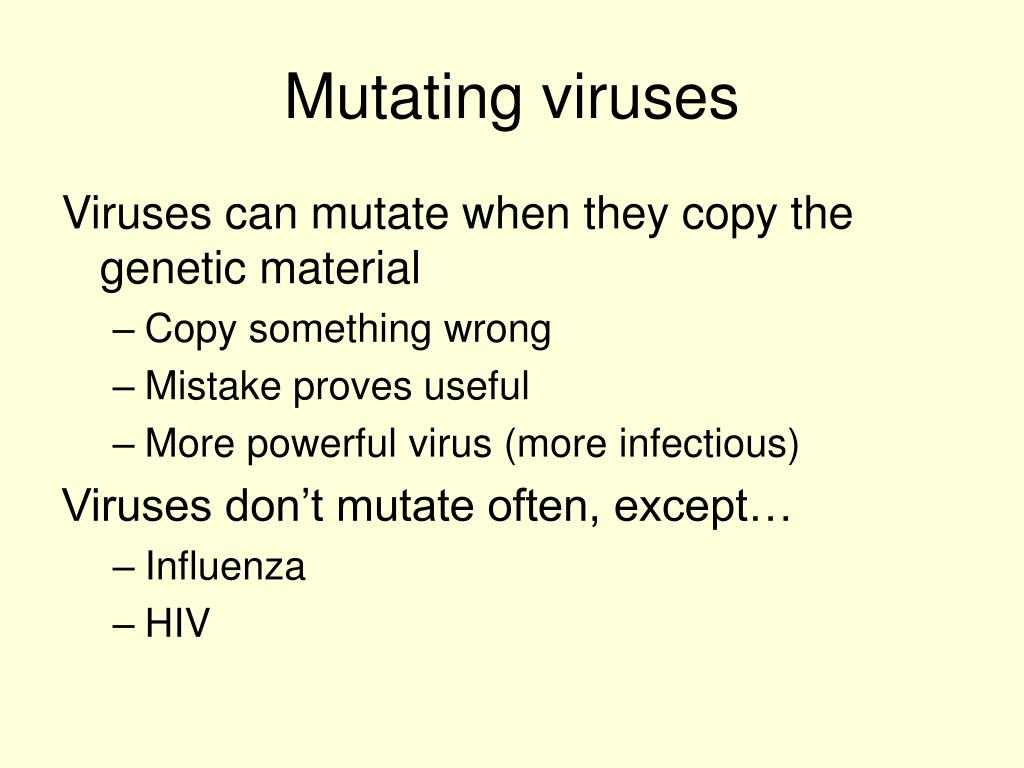 Mutating viruses

Viruses can mutate when they copy the genetic material

– Copy something wrong

– Mistake proves useful

– More powerful virus (more infectious)

Viruses don’t mutate often, except…

– Influenza

– HIV